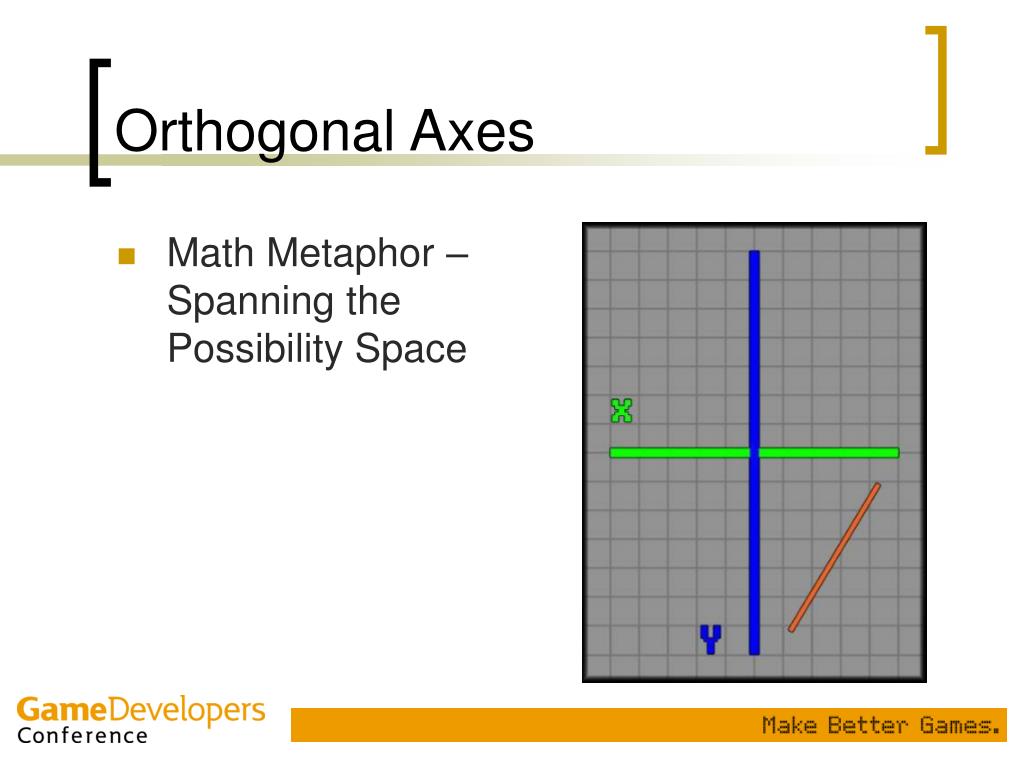 Orthogonal Axes

Math Metaphor – Spanning the Possibility Space

X

Y

GameDevelopers Conference

Make Better Games.